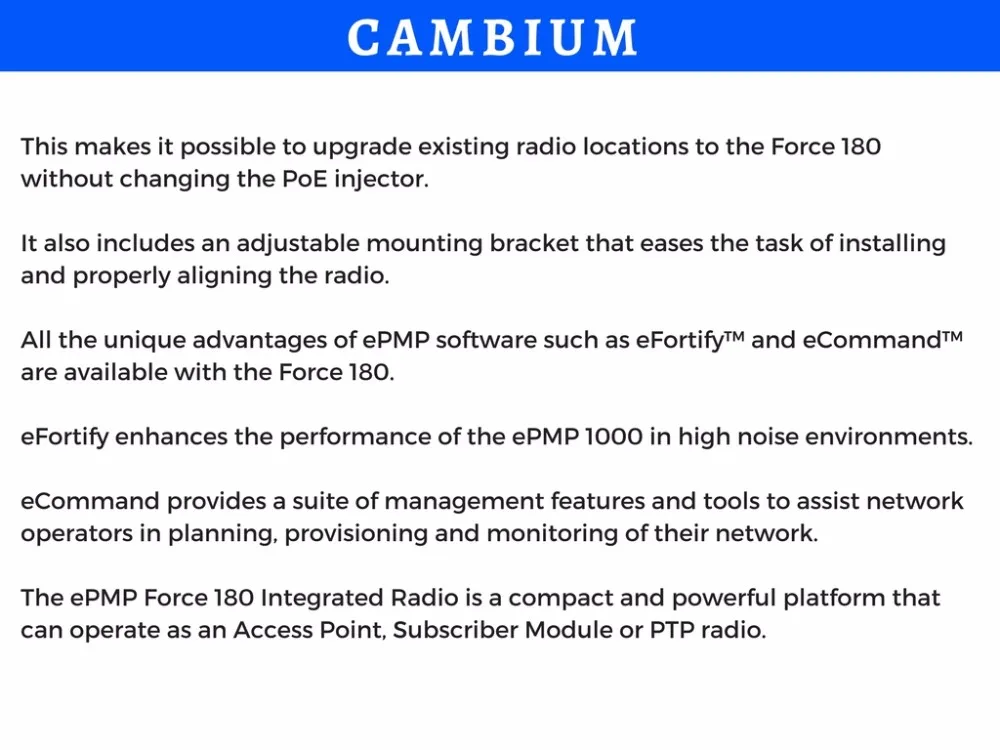 CAMBIUM

This makes it possible to upgrade existing radio locations to the Force 180 without changing the PoE injector.

It also includes an adjustable mounting bracket that eases the task of installing and properly aligning the radio.

All the unique advantages of ePMP software such as eFortify™ and eCommand™ are available with the Force 180.

eFortify enhances the performance of the ePMP 1000 in high noise environments.

eCommand provides a suite of management features and tools to assist network operators in planning, provisioning and monitoring of their network.

The ePMP Force 180 Integrated Radio is a compact and powerful platform that can operate as an Access Point, Subscriber Module or PTP radio.